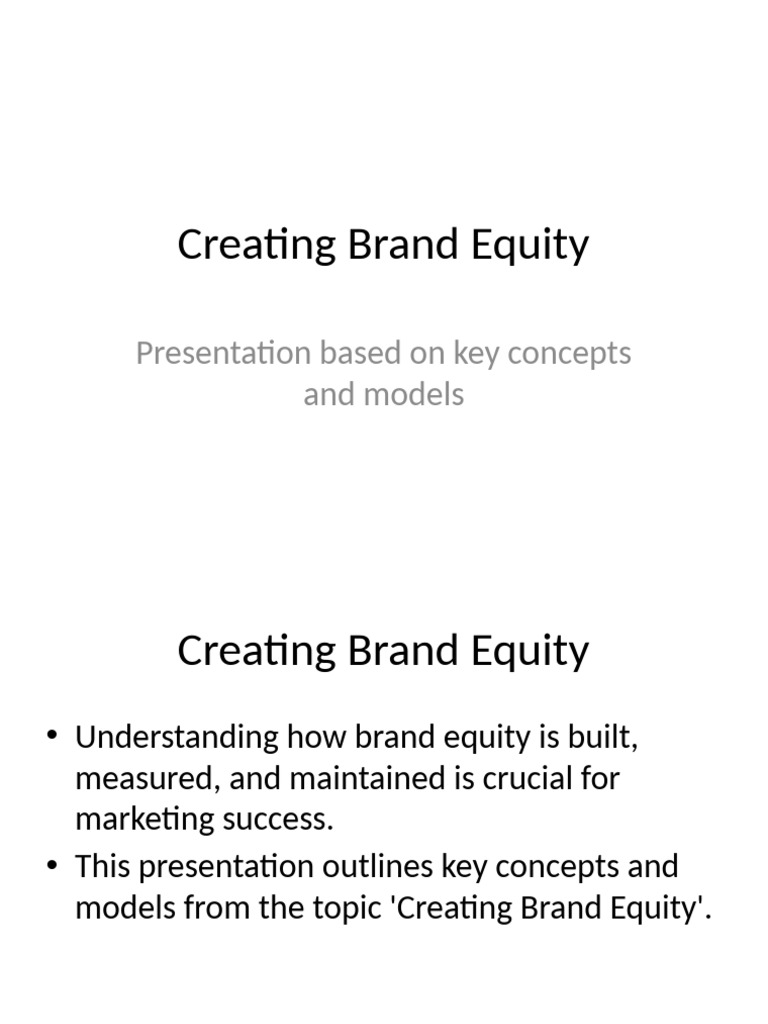 Creating Brand Equity

Presentation based on key concepts and models

Creating Brand Equity

• Understanding how brand equity is built, measured, and maintained is crucial for marketing success.
• This presentation outlines key concepts and models from the topic 'Creating Brand Equity'.